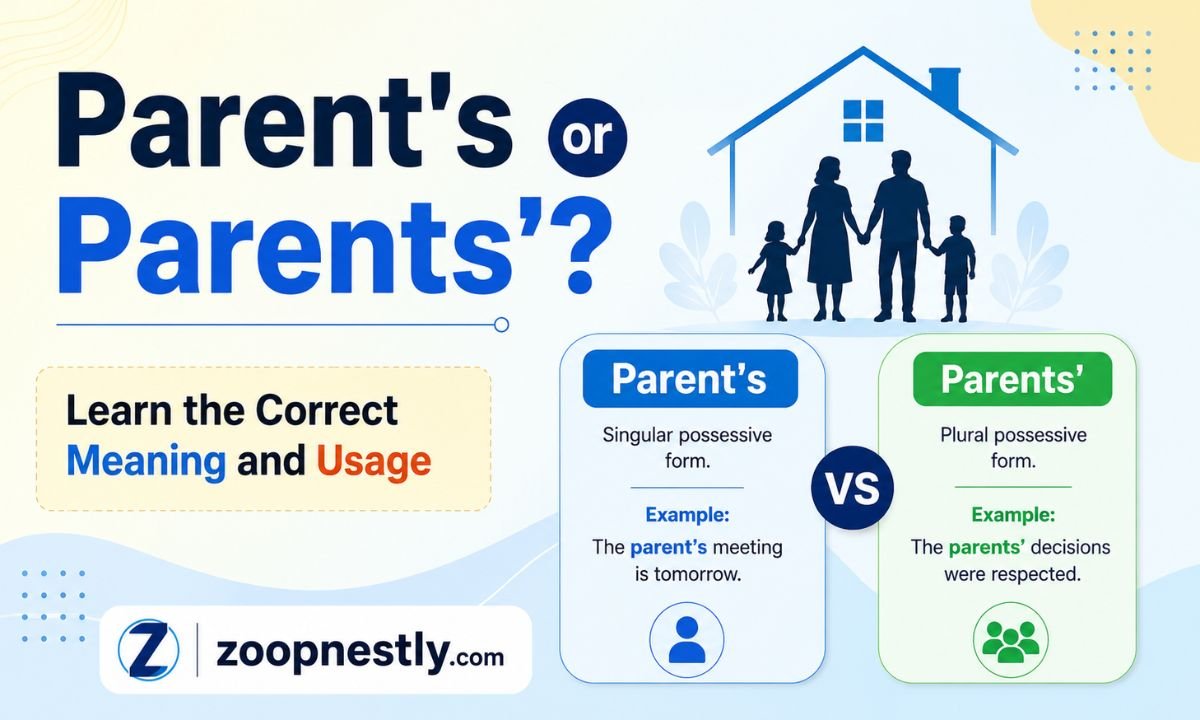 Parent's or Parents'?

Learn the Correct Meaning and Usage

Parent's

Singular possessive form.

Example:

The parent's meeting is tomorrow.

VS

Parents'

Plural possessive form.

Example:

The parents' decisions were respected.

Z | zoopnestly.com